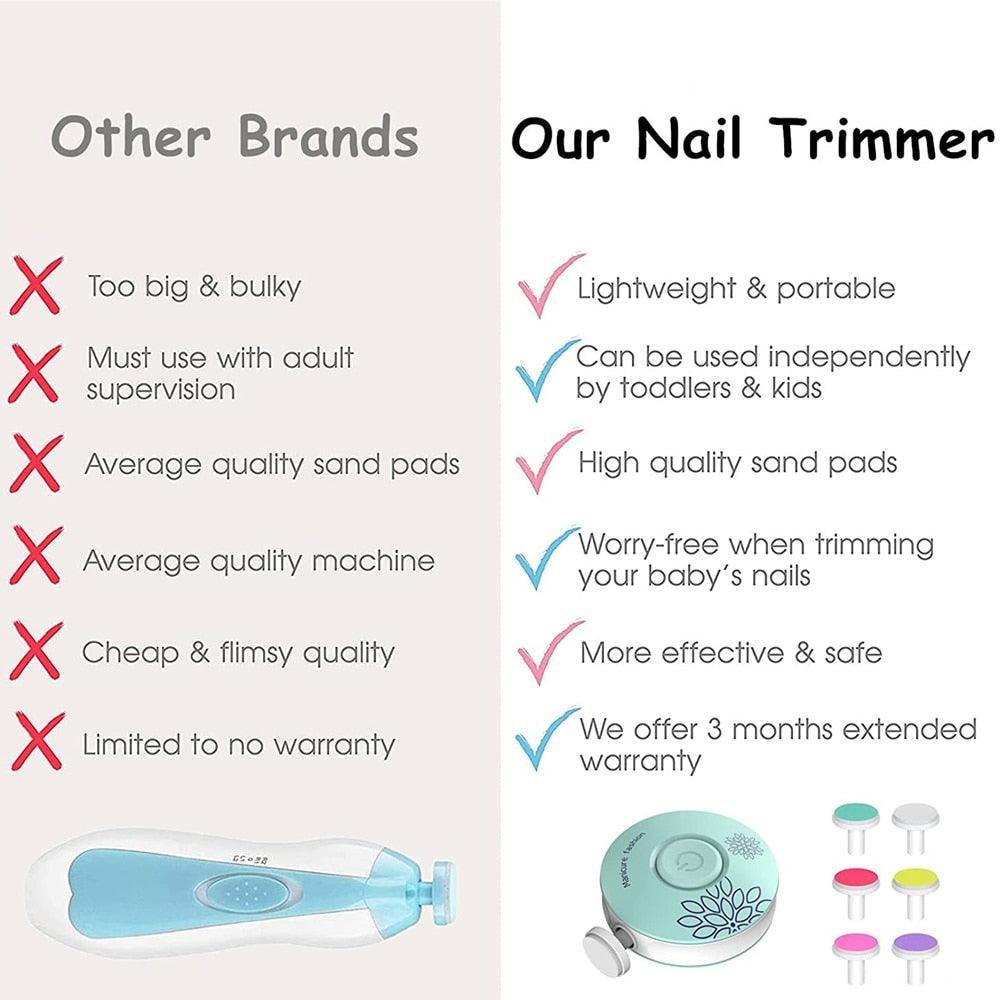 Other Brands

Too big & bulky

Must use with adult supervision

Average quality sand pads

Average quality machine

Cheap & flimsy quality

Limited to no warranty

Our Nail Trimmer

Lightweight & portable

Can be used independently by toddlers & kids

High quality sand pads

Worry-free when trimming your baby's nails

More effective & safe

We offer 3 months extended warranty

Manicure Fashion